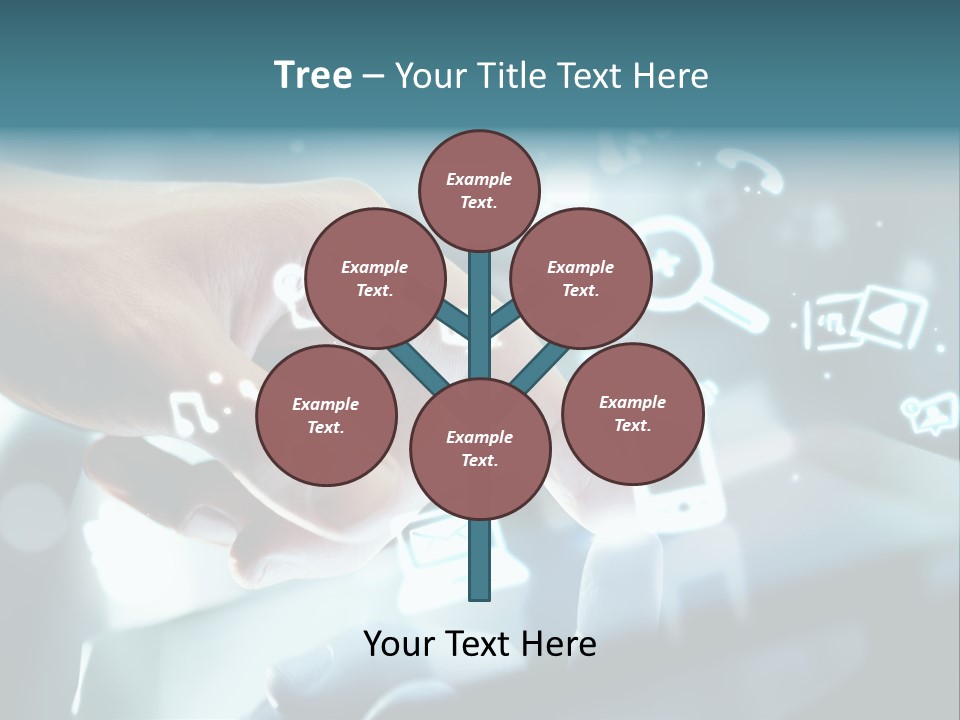 Tree – Your Title Text Here

Example Text.

Example Text.

Example Text.

Example Text.

Example Text.

Example Text.

Your Text Here